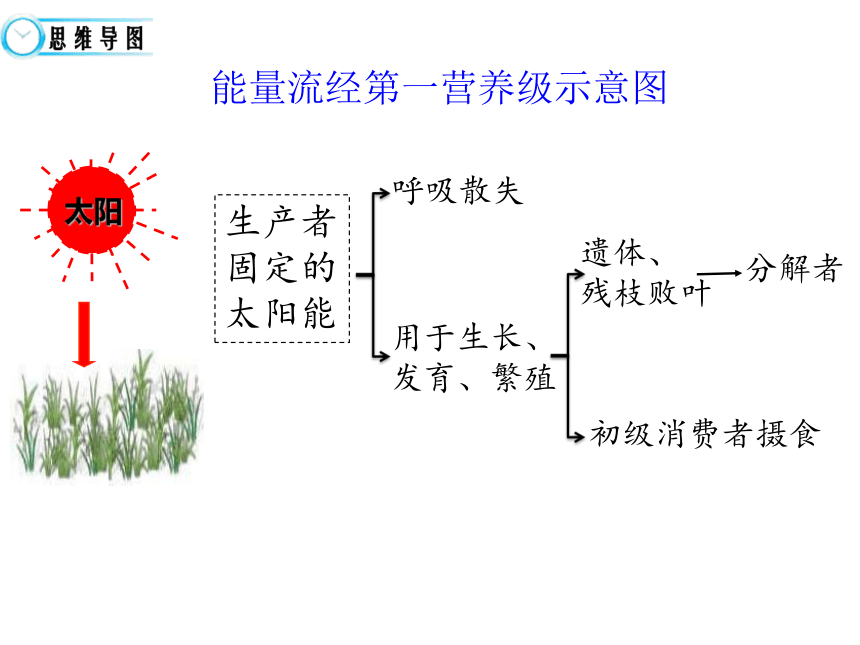 思维导图

能量流经第一营养级示意图

太阳

生产者固定的太阳能

呼吸散失

用于生长、发育、繁殖

遗体、残枝败叶

分解者

初级消费者摄食